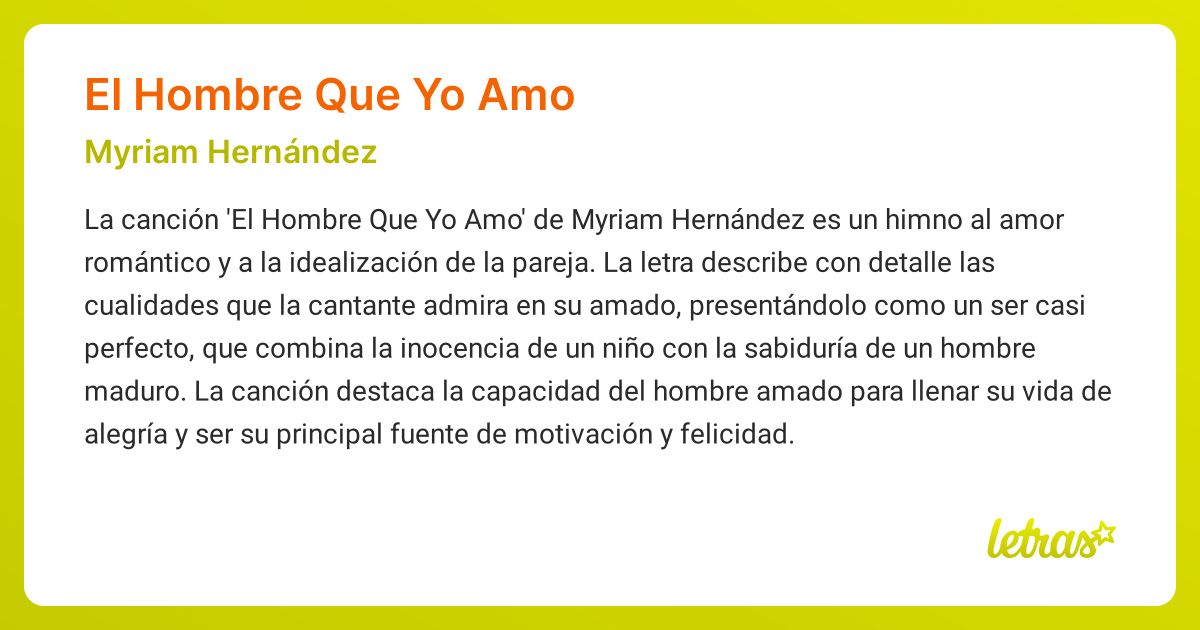 El Hombre Que Yo Amo

Myriam Hernández

La canción 'El Hombre Que Yo Amo' de Myriam Hernández es un himno al amor romántico y a la idealización de la pareja. La letra describe con detalle las cualidades que la cantante admira en su amado, presentándolo como un ser casi perfecto, que combina la inocencia de un niño con la sabiduría de un hombre maduro. La canción destaca la capacidad del hombre amado para llenar su vida de alegría y ser su principal fuente de motivación y felicidad.

letras